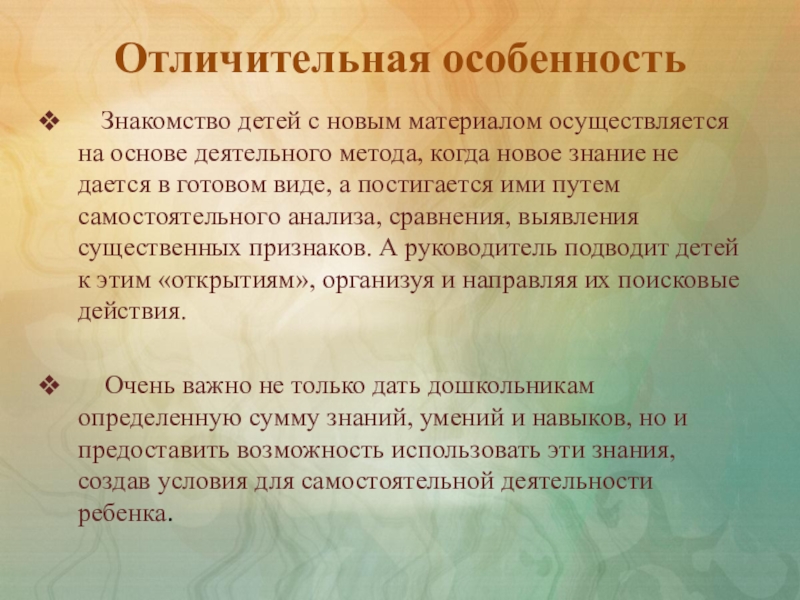 Отличительная особенность

❖ Знакомство детей с новым материалом осуществляется на основе деятельного метода, когда новое знание не дается в готовом виде, а постигается ими путем самостоятельного анализа, сравнения, выявления существенных признаков. А руководитель подводит детей к этим «открытиям», организуя и направляя их поисковые действия.

❖ Очень важно не только дать дошкольникам определенную сумму знаний, умений и навыков, но и предоставить возможность использовать эти знания, создав условия для самостоятельной деятельности ребенка.